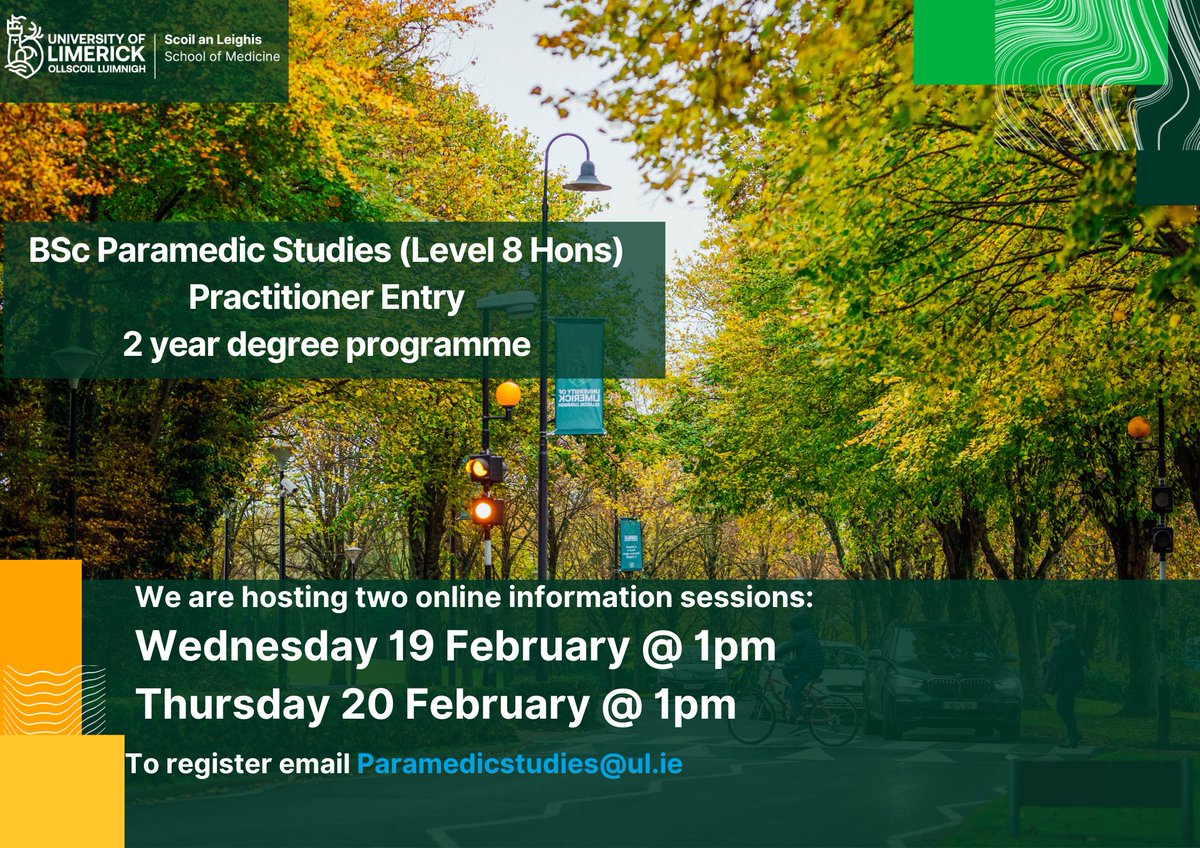 UNIVERSITY OF LIMERICK
OLLSCOIL LUIMNIGH
Scoil an Leighis
School of Medicine

BSc Paramedic Studies (Level 8 Hons)
Practitioner Entry
2 year degree programme

UNIVERSITY OF LIMERICK
OLLSCOIL LUIMNIGH

We are hosting two online information sessions:
Wednesday 19 February @ 1pm
Thursday 20 February @ 1pm
To register email Paramedicstudies@ul.ie